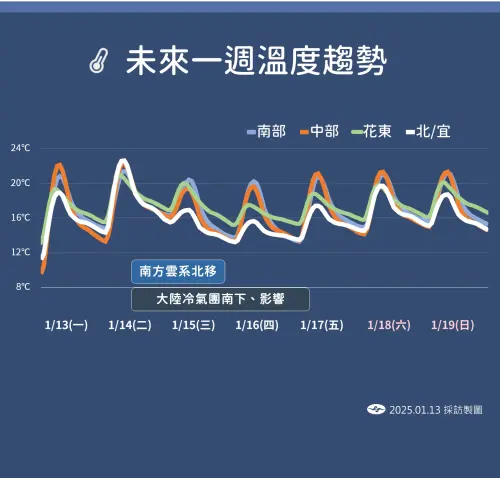 未來一週溫度趨勢

南部 中部 花東 北/宜

24°C
20°C
16°C
12°C
8°C

南方雲系北移

大陸冷氣團南下、影響

1/13(一) 1/14(二) 1/15(三) 1/16(四) 1/17(五) 1/18(六) 1/19(日)

2025.01.13 採訪製圖